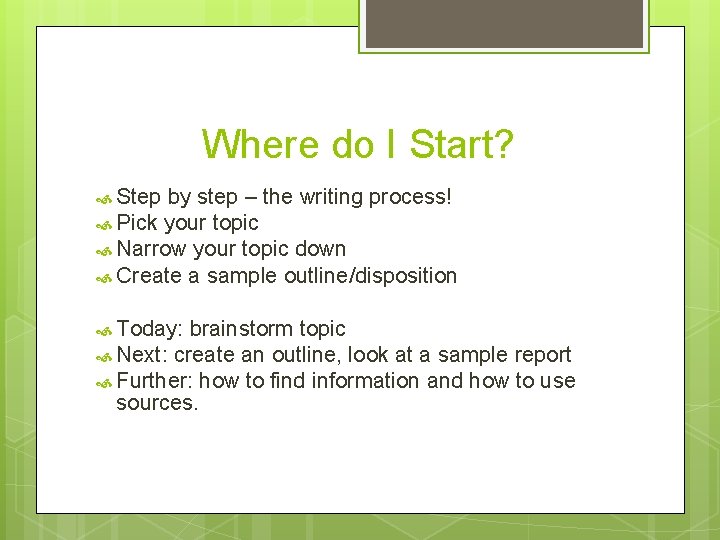 Where do I Start?

Step by step – the writing process!
Pick your topic
Narrow your topic down
Create a sample outline/disposition

Today: brainstorm topic
Next: create an outline, look at a sample report
Further: how to find information and how to use sources.